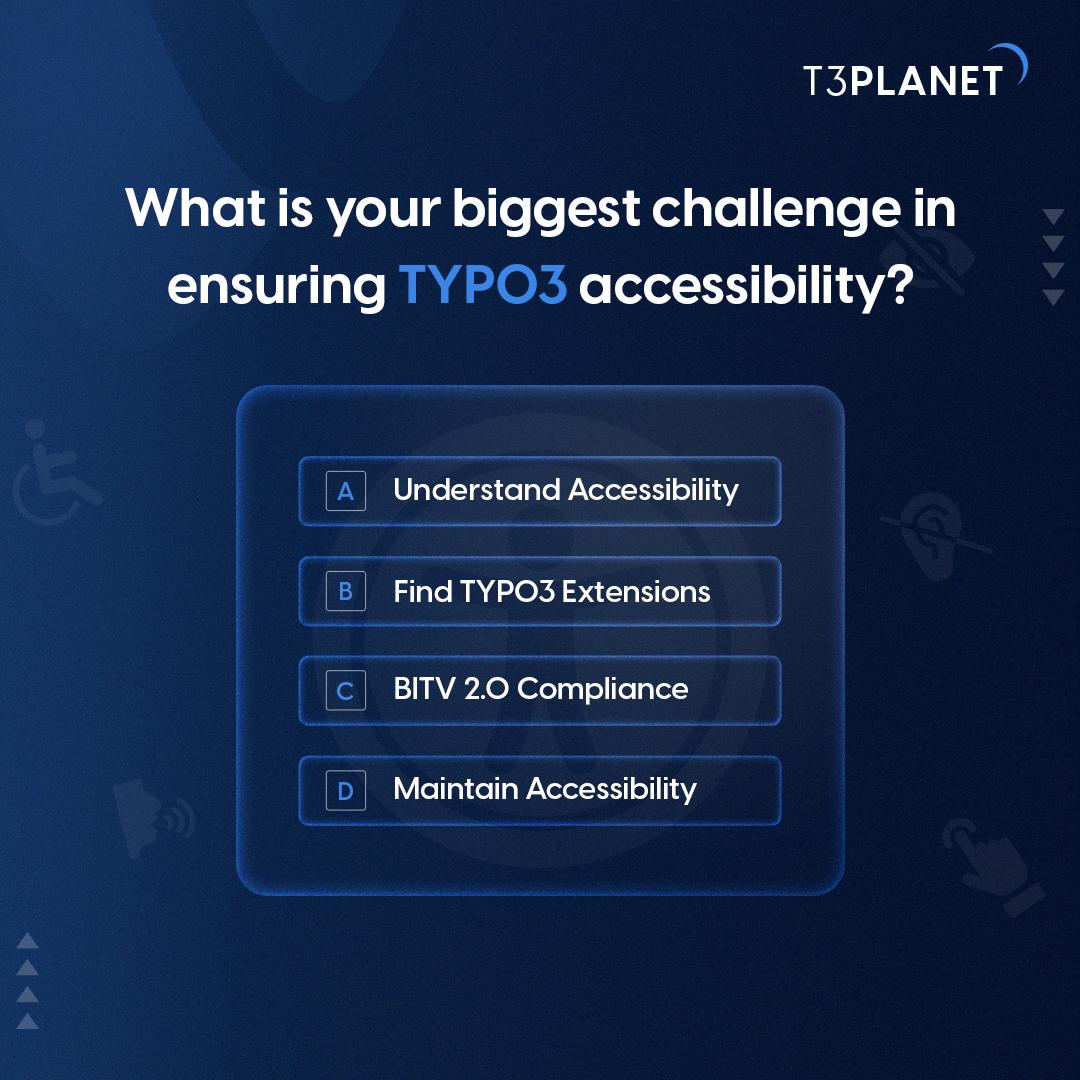 T3PLANET

What is your biggest challenge in ensuring TYPO3 accessibility?

A Understand Accessibility

B Find TYPO3 Extensions

C BITV 2.0 Compliance

D Maintain Accessibility